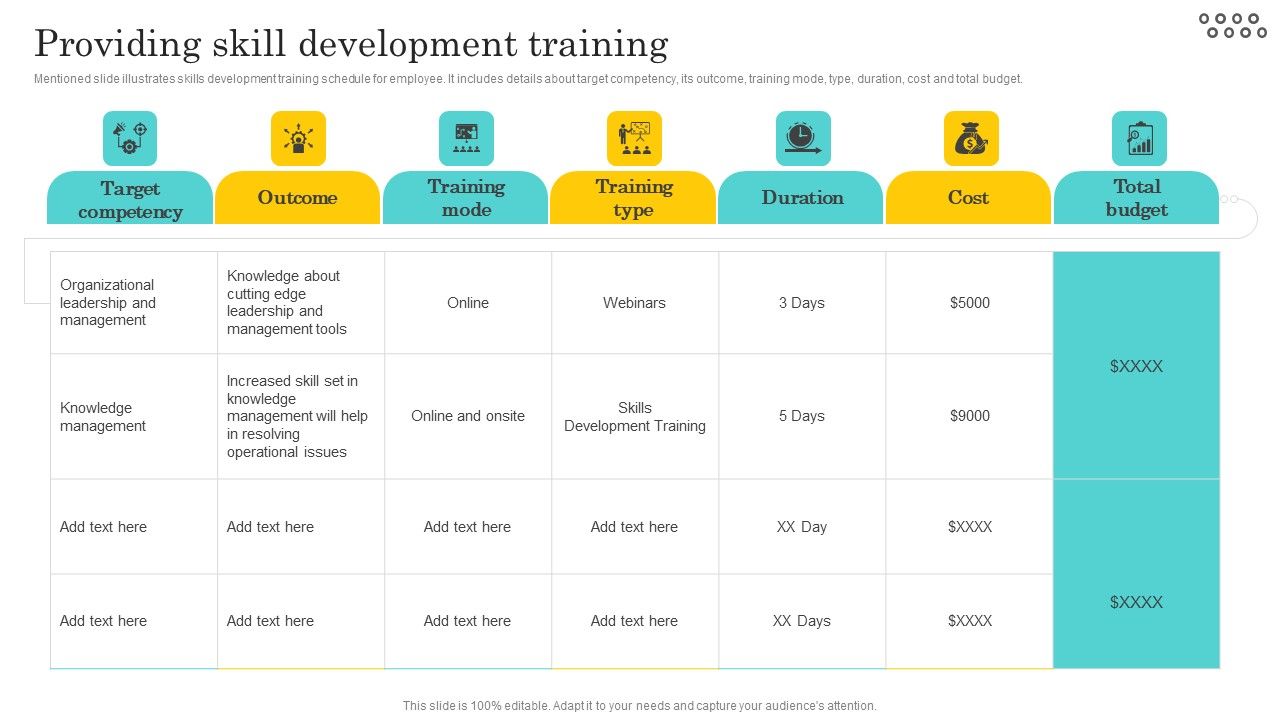 Providing skill development training

Mentioned slide illustrates skills development training schedule for employee. It includes details about target competency, its outcome, training mode, type, duration, cost and total budget.

| Target competency | Outcome | Training mode | Training type | Duration | Cost | Total budget |
|---|---|---|---|---|---|---|
| Organizational leadership and management | Knowledge about cutting edge leadership and management tools | Online | Webinars | 3 Days | $5000 | $XXXX |
| Knowledge management | Increased skill set in knowledge management will help in resolving operational issues | Online and onsite | Skills Development Training | 5 Days | $9000 | |
| Add text here | Add text here | Add text here | Add text here | XX Day | $XXXX | $XXXX |
| Add text here | Add text here | Add text here | Add text here | XX Days | $XXXX | |

This slide is 100% editable. Adapt it to your needs and capture your audience's attention.